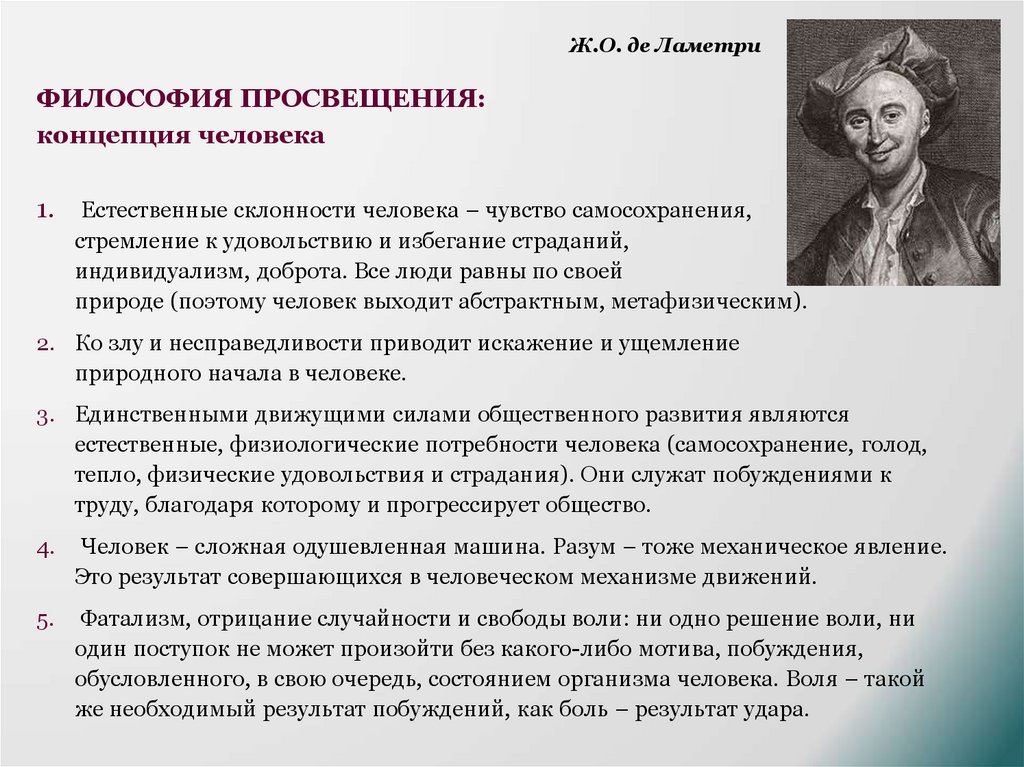 Ж.О. де Ламетри

ФИЛОСОФИЯ ПРОСВЕЩЕНИЯ:
концепция человека

1. Естественные склонности человека – чувство самосохранения, стремление к удовольствию и избегание страданий, индивидуализм, доброта. Все люди равны по своей природе (поэтому человек выходит абстрактным, метафизическим).

2. Ко злу и несправедливости приводит искажение и ущемление природного начала в человеке.

3. Единственными движущими силами общественного развития являются естественные, физиологические потребности человека (самосохранение, голод, тепло, физические удовольствия и страдания). Они служат побуждениями к труду, благодаря которому и прогрессирует общество.

4. Человек – сложная одушевленная машина. Разум – тоже механическое явление. Это результат совершающихся в человеческом механизме движений.

5. Фатализм, отрицание случайности и свободы воли: ни одно решение воли, ни один поступок не может произойти без какого-либо мотива, побуждения, обусловленного, в свою очередь, состоянием организма человека. Воля – такой же необходимый результат побуждений, как боль – результат удара.